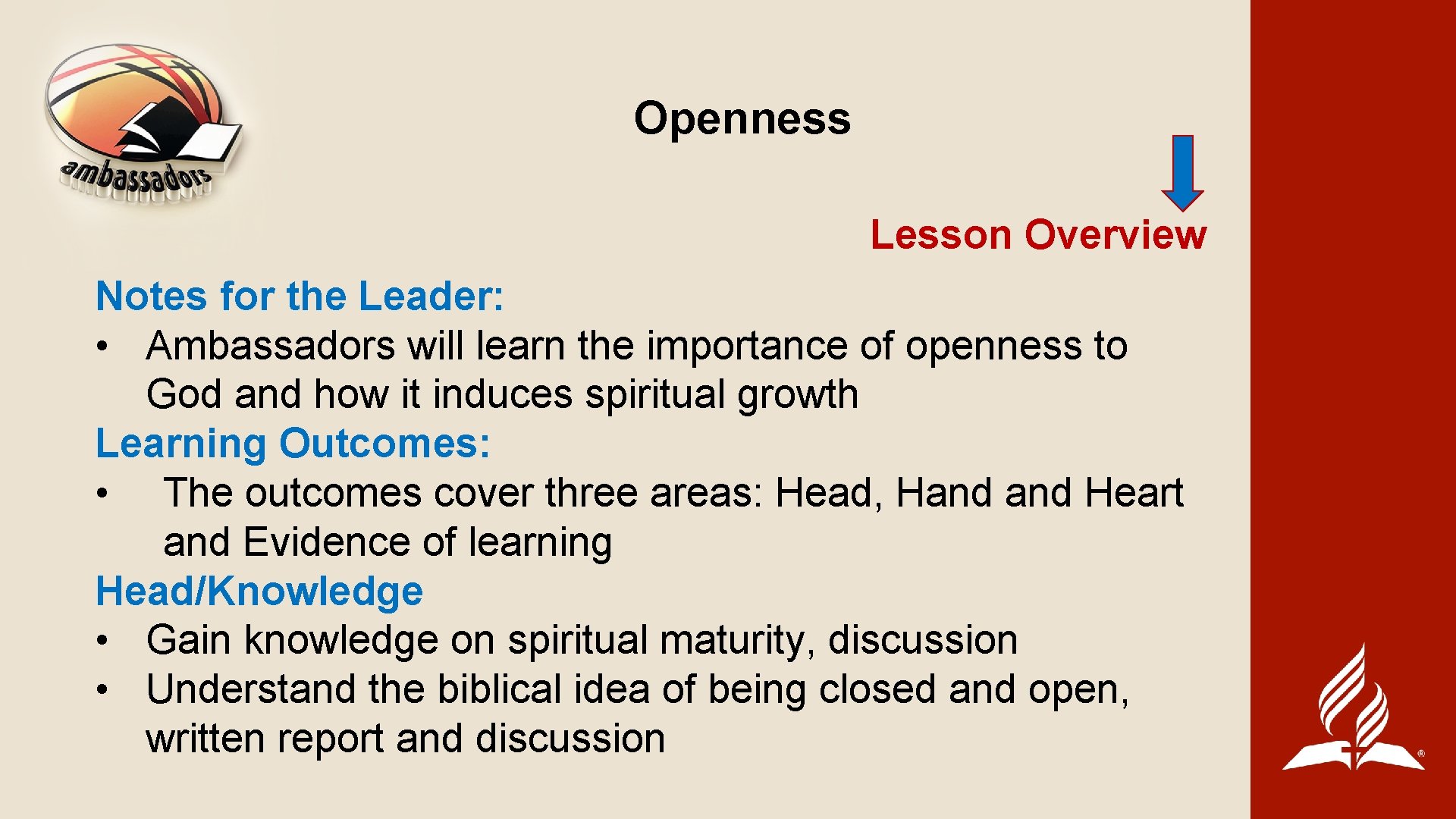 ambassadors

Openness

Lesson Overview

Notes for the Leader:
• Ambassadors will learn the importance of openness to God and how it induces spiritual growth

Learning Outcomes:
• The outcomes cover three areas: Head, Hand and Heart and Evidence of learning

Head/Knowledge
• Gain knowledge on spiritual maturity, discussion
• Understand the biblical idea of being closed and open, written report and discussion

®